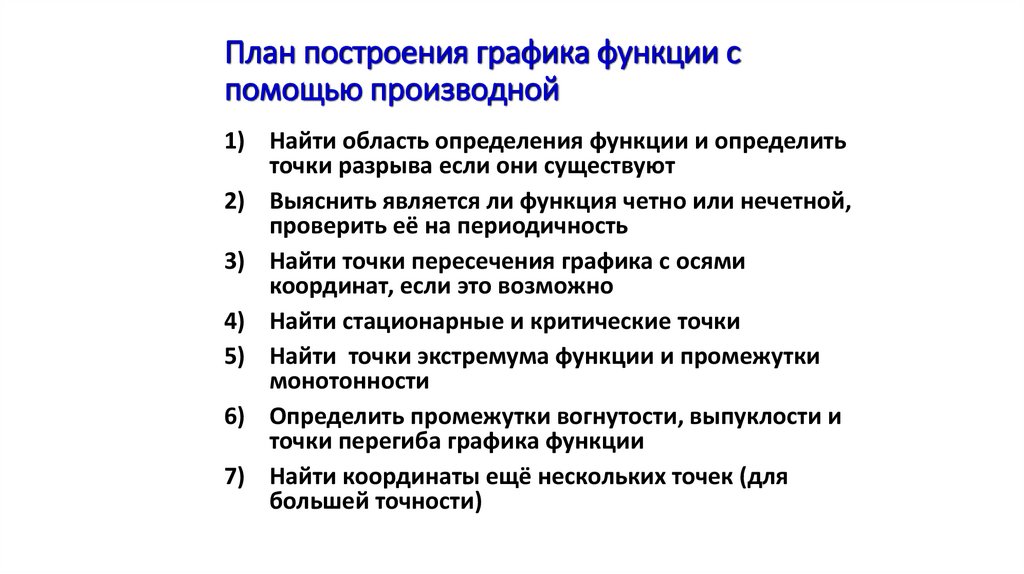 План построения графика функции с помощью производной

1) Найти область определения функции и определить точки разрыва если они существуют
2) Выяснить является ли функция четно или нечетной, проверить её на периодичность
3) Найти точки пересечения графика с осями координат, если это возможно
4) Найти стационарные и критические точки
5) Найти  точки экстремума функции и промежутки монотонности
6) Определить промежутки вогнутости, выпуклости и точки перегиба графика функции
7) Найти координаты ещё нескольких точек (для большей точности)